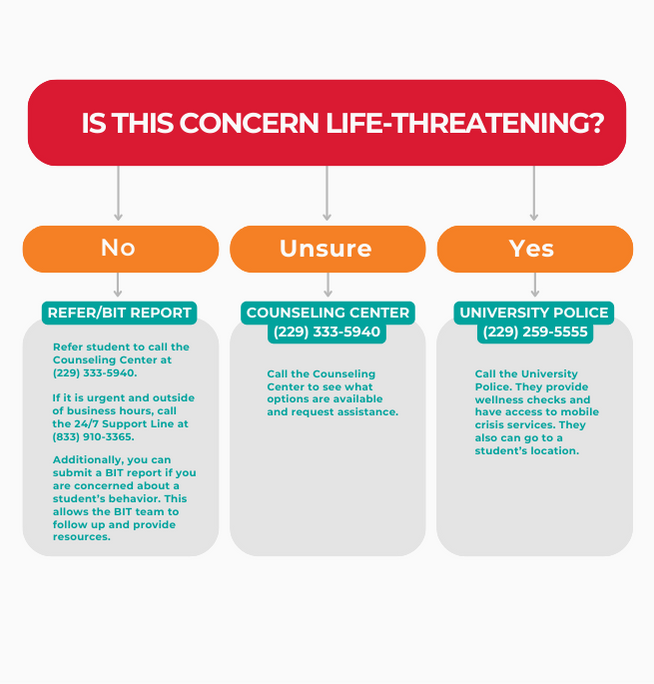 IS THIS CONCERN LIFE-THREATENING?

No

REFER/BIT REPORT

Refer student to call the Counseling Center at (229) 333-5940.

If it is urgent and outside of business hours, call the 24/7 Support Line at (833) 910-3365.

Additionally, you can submit a BIT report if you are concerned about a student's behavior. This allows the BIT team to follow up and provide resources.

Unsure

COUNSELING CENTER (229) 333-5940

Call the Counseling Center to see what options are available and request assistance.

Yes

UNIVERSITY POLICE (229) 259-5555

Call the University Police. They provide wellness checks and have access to mobile crisis services. They also can go to a student's location.